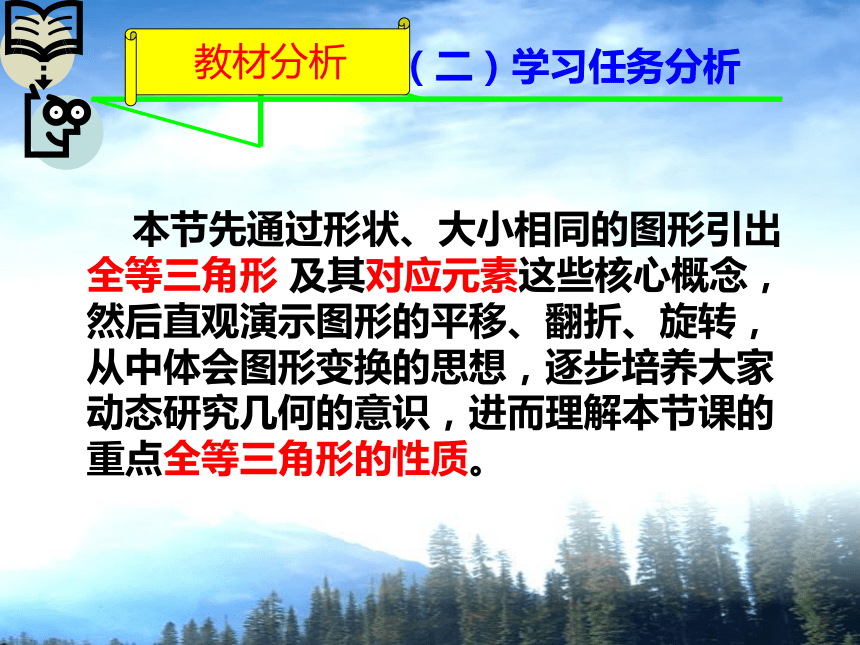 教材分析

（二）学习任务分析

本节先通过形状、大小相同的图形引出全等三角形 及其对应元素这些核心概念，然后直观演示图形的平移、翻折、旋转，从中体会图形变换的思想，逐步培养大家动态研究几何的意识，进而理解本节课的重点全等三角形的性质。